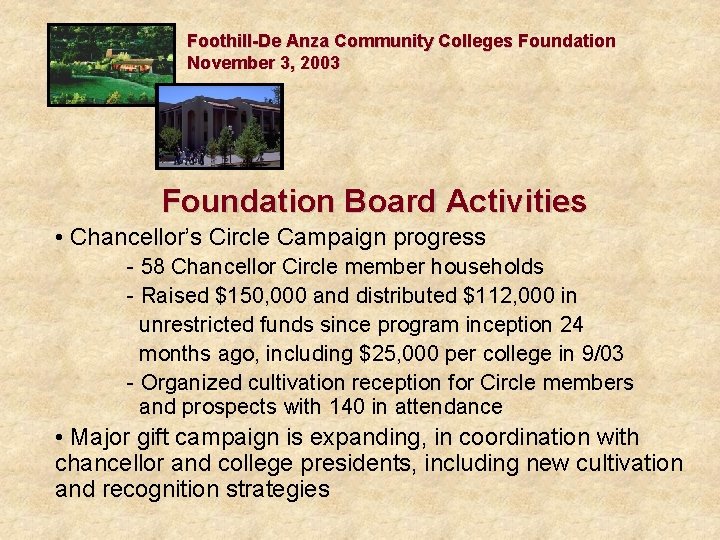 Foothill-De Anza Community Colleges Foundation
November 3, 2003

Foundation Board Activities

• Chancellor's Circle Campaign progress

- 58 Chancellor Circle member households

- Raised \$150,000 and distributed \$112,000 in unrestricted funds since program inception 24 months ago, including \$25,000 per college in 9/03

- Organized cultivation reception for Circle members and prospects with 140 in attendance

• Major gift campaign is expanding, in coordination with chancellor and college presidents, including new cultivation and recognition strategies